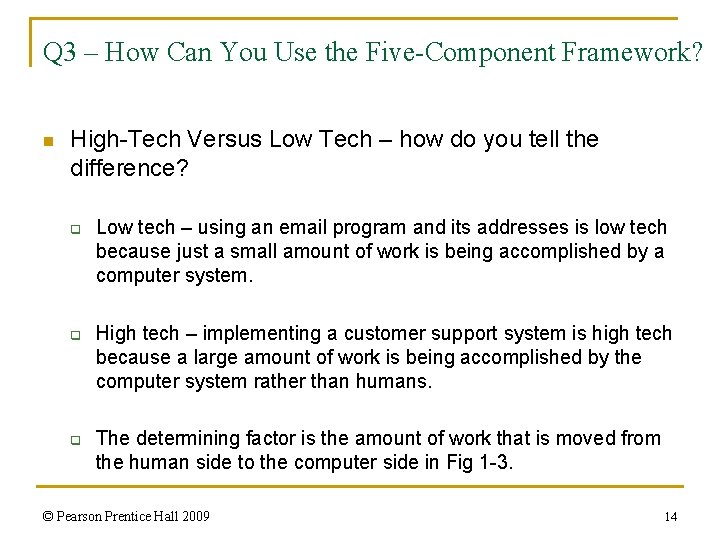 Q3 – How Can You Use the Five-Component Framework?

High-Tech Versus Low Tech – how do you tell the difference?

Low tech – using an email program and its addresses is low tech because just a small amount of work is being accomplished by a computer system.

High tech – implementing a customer support system is high tech because a large amount of work is being accomplished by the computer system rather than humans.

The determining factor is the amount of work that is moved from the human side to the computer side in Fig 1-3.

© Pearson Prentice Hall 2009

14